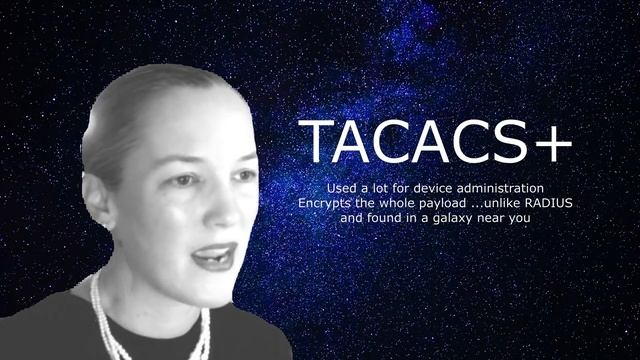 TACACS+

Used a lot for device administration
Encrypts the whole payload ...unlike RADIUS
and found in a galaxy near you